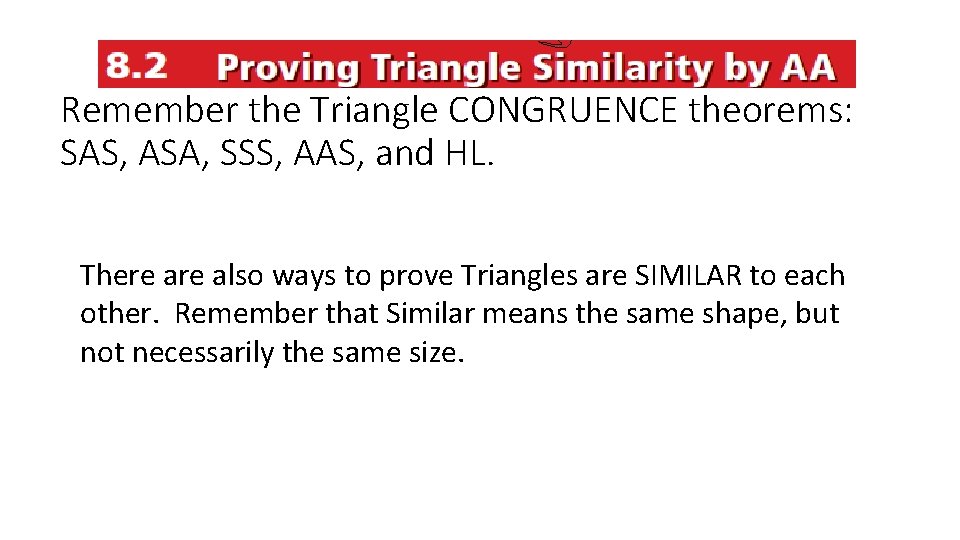 8.2 Proving Triangle Similarity by AA

Remember the Triangle CONGRUENCE theorems: SAS, ASA, SSS, AAS, and HL.

There are also ways to prove Triangles are SIMILAR to each other. Remember that Similar means the same shape, but not necessarily the same size.